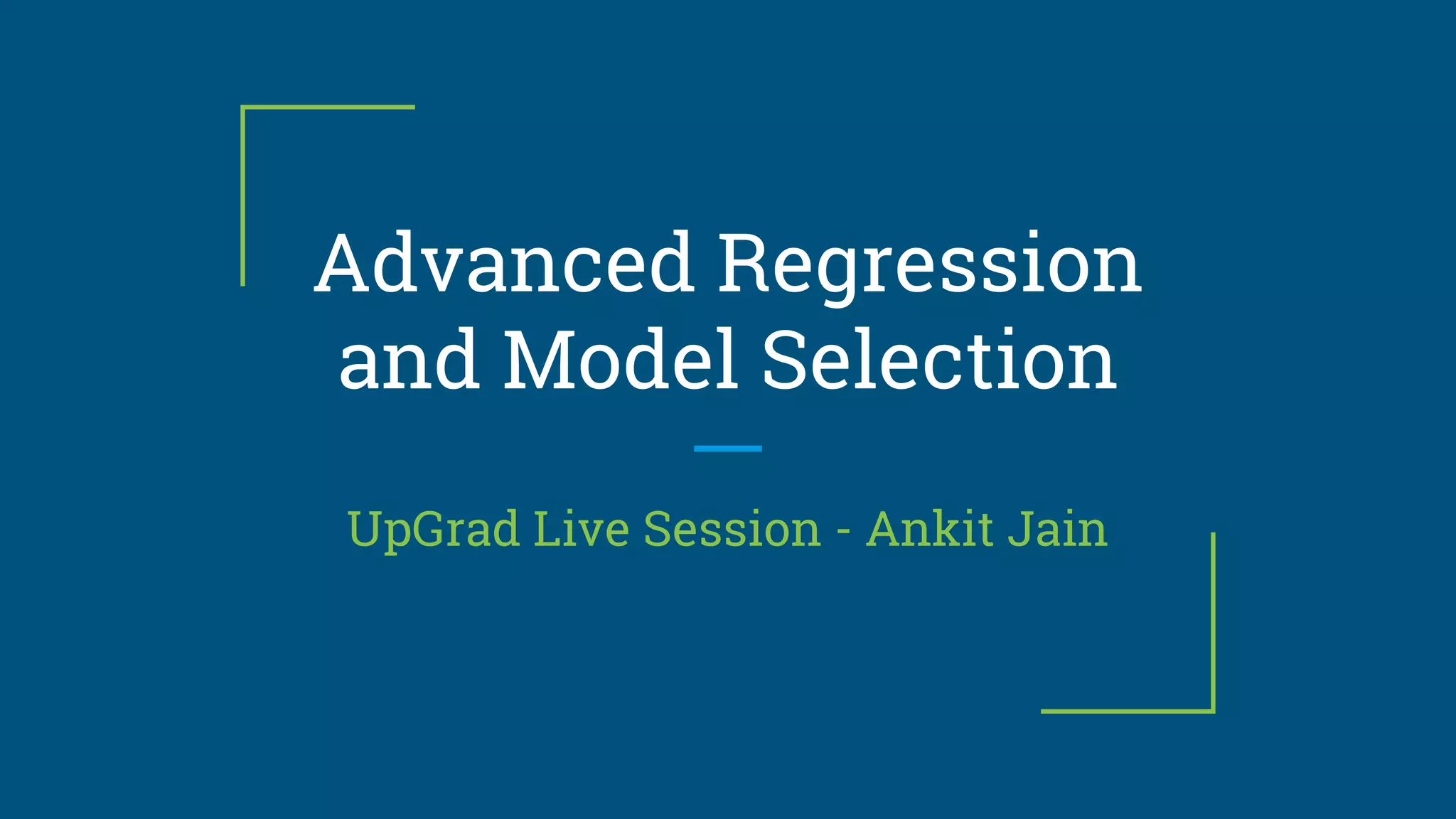 Advanced Regression and Model Selection

UpGrad Live Session - Ankit Jain